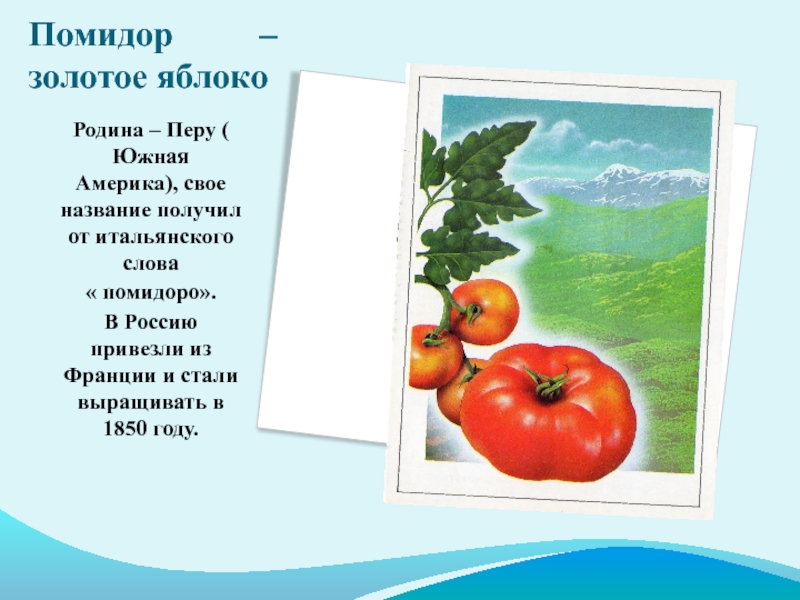 Помидор – золотое яблоко

Родина – Перу ( Южная Америка), свое название получил от итальянского слова « помидоро».

В Россию привезли из Франции и стали выращивать в 1850 году.